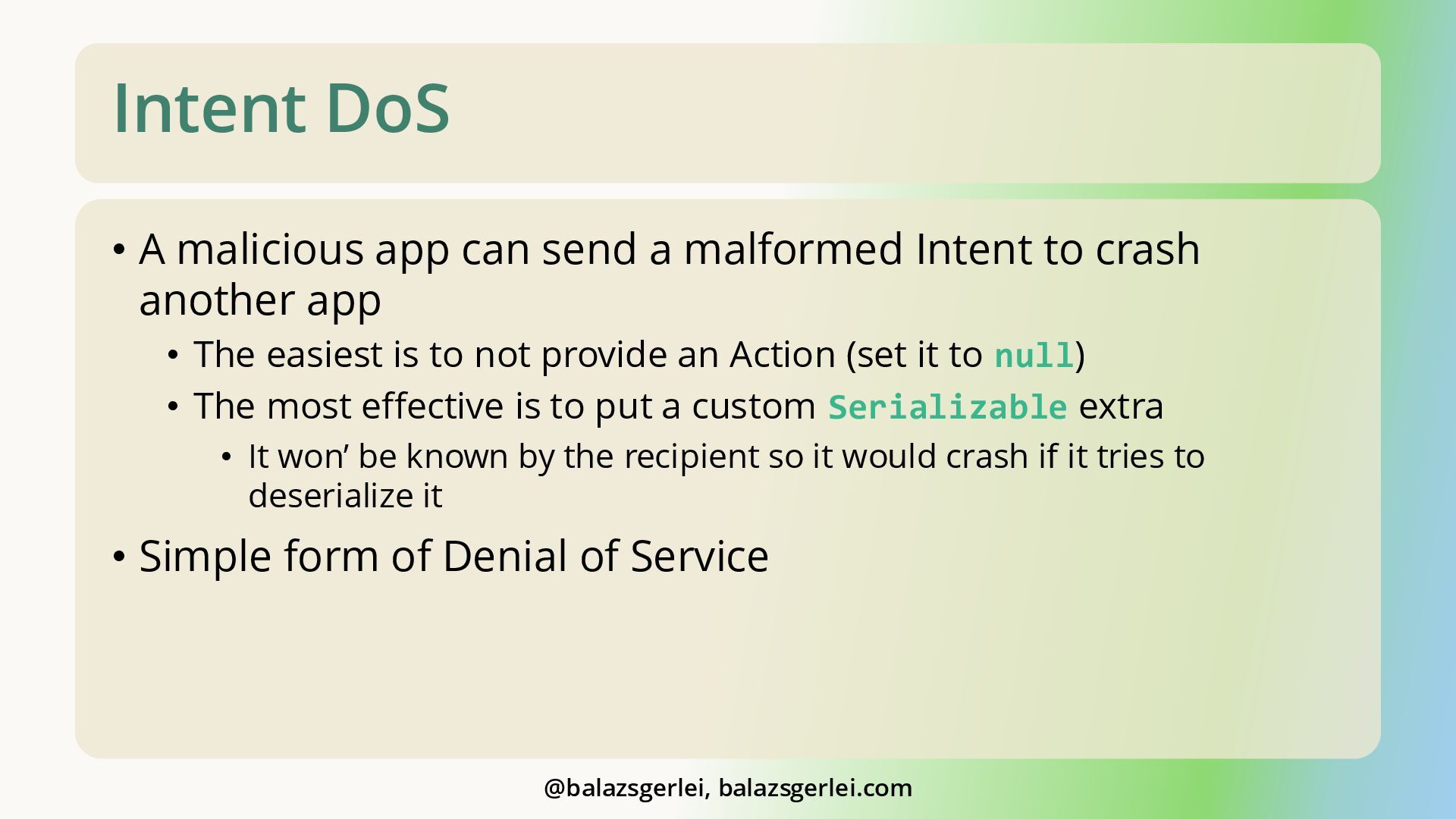 Intent DoS

• A malicious app can send a malformed Intent to crash another app
• The easiest is to not provide an Action (set it to null)
• The most effective is to put a custom Serializable extra
• It won’ be known by the recipient so it would crash if it tries to deserialize it
• Simple form of Denial of Service

@balazsgerlei, balazsgerlei.com